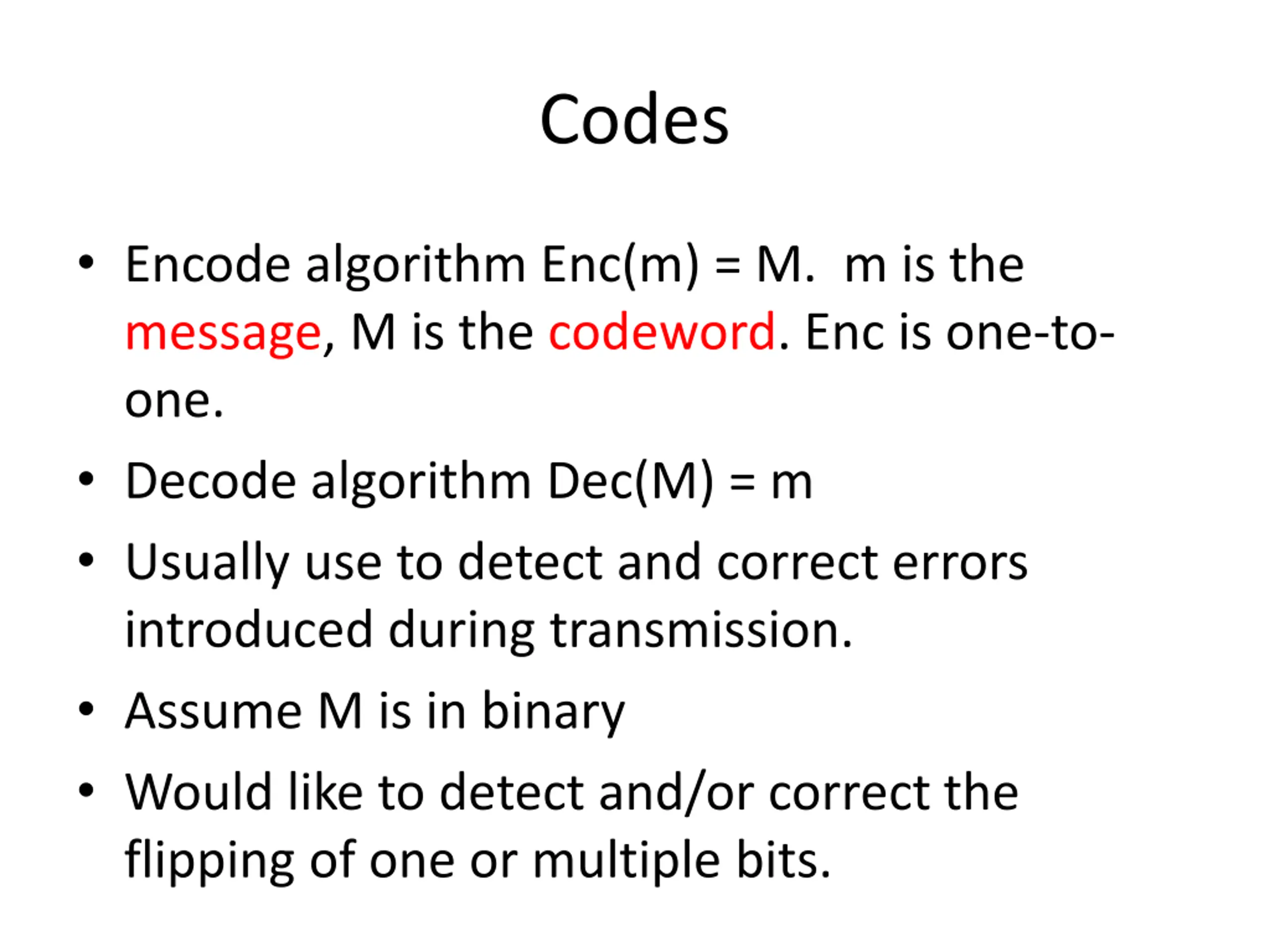 Codes

• Encode algorithm Enc(m) = M. m is the message, M is the codeword. Enc is one-to-one.
• Decode algorithm Dec(M) = m
• Usually use to detect and correct errors introduced during transmission.
• Assume M is in binary
• Would like to detect and/or correct the flipping of one or multiple bits.